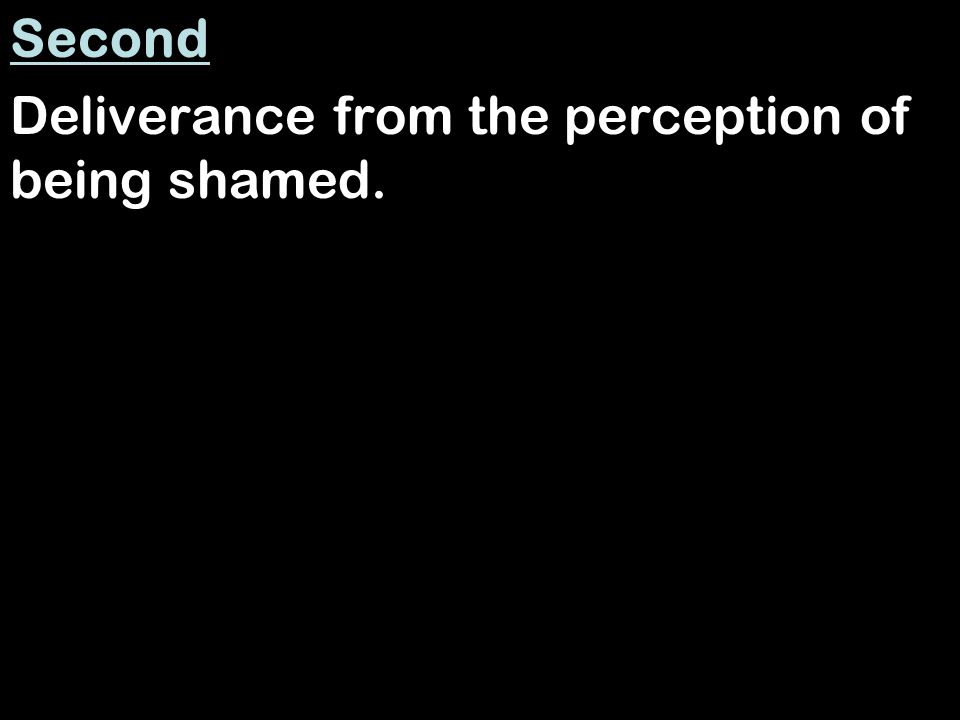 Second

Deliverance from the perception of being shamed.